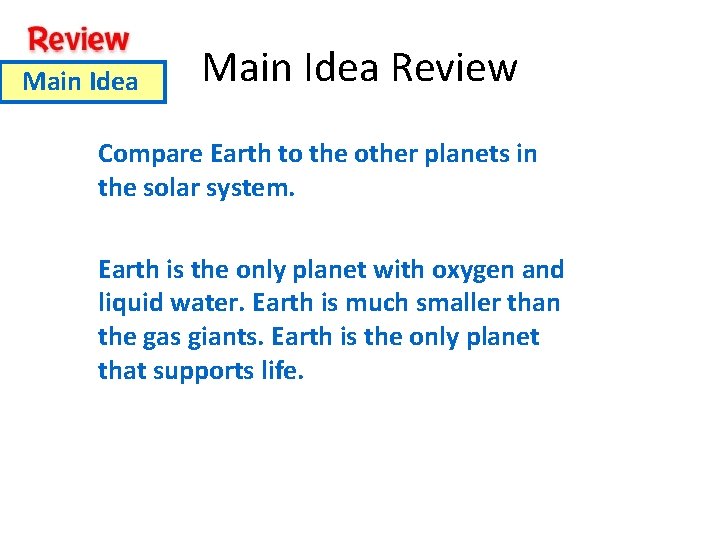 Review
Main Idea

Main Idea Review

Compare Earth to the other planets in the solar system.

Earth is the only planet with oxygen and liquid water. Earth is much smaller than the gas giants. Earth is the only planet that supports life.